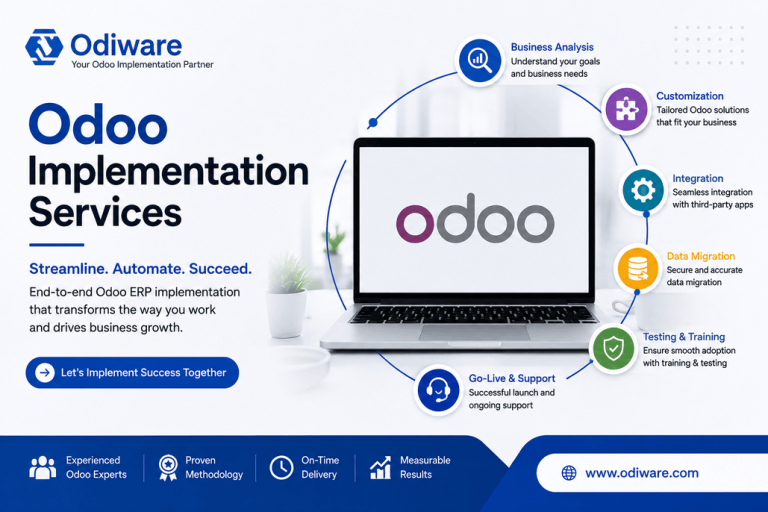 Odiware
Your Odoo Implementation Partner

Odoo Implementation Services

Streamline. Automate. Succeed.

End-to-end Odoo ERP implementation that transforms the way you work and drives business growth.

Let's Implement Success Together

odoo

Business Analysis
Understand your goals and business needs

Customization
Tailored Odoo solutions that fit your business

Integration
Seamless integration with third-party apps

Data Migration
Secure and accurate data migration

Testing & Training
Ensure smooth adoption with training & testing

Go-Live & Support
Successful launch and ongoing support

Experienced Odoo Experts

Proven Methodology

On-Time Delivery

Measurable Results

www.odiware.com